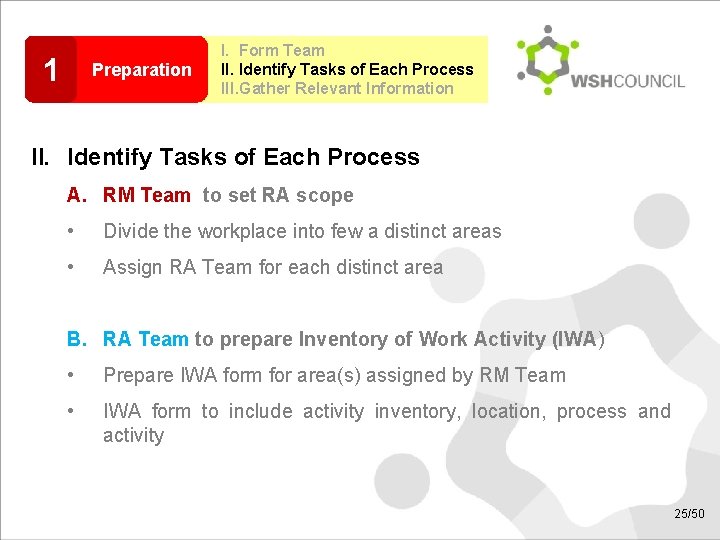 1 Preparation

I. Form Team
II. Identify Tasks of Each Process
III.Gather Relevant Information

WSHCOUNCIL

II. Identify Tasks of Each Process

A. RM Team to set RA scope

• Divide the workplace into few a distinct areas

• Assign RA Team for each distinct area

B. RA Team to prepare Inventory of Work Activity (IWA)

• Prepare IWA form for area(s) assigned by RM Team

• IWA form to include activity inventory, location, process and activity

25/50